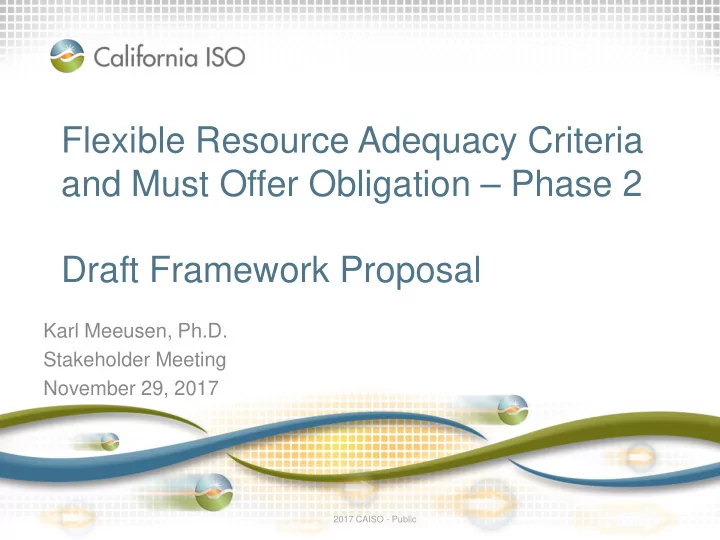 California ISO

Flexible Resource Adequacy Criteria and Must Offer Obligation – Phase 2

Draft Framework Proposal

Karl Meeusen, Ph.D.
Stakeholder Meeting
November 29, 2017

2017 CAISO - Public